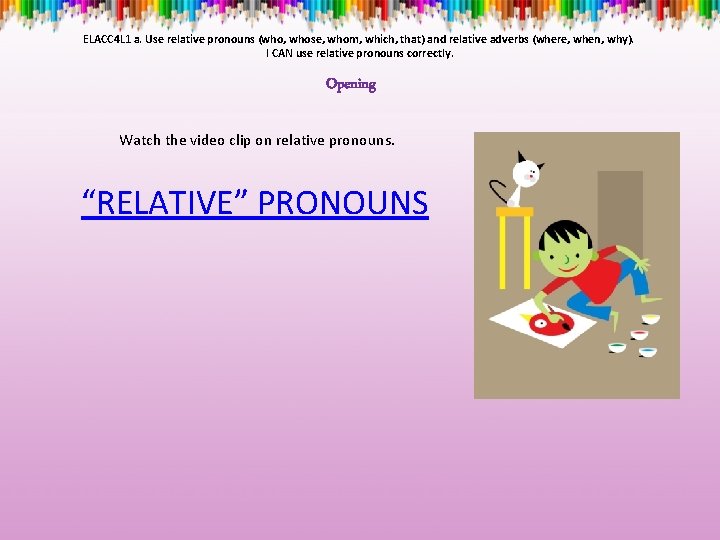 ELACC4L1 a. Use relative pronouns (who, whose, whom, which, that) and relative adverbs (where, when, why). I CAN use relative pronouns correctly.

Opening

Watch the video clip on relative pronouns.

“RELATIVE” PRONOUNS